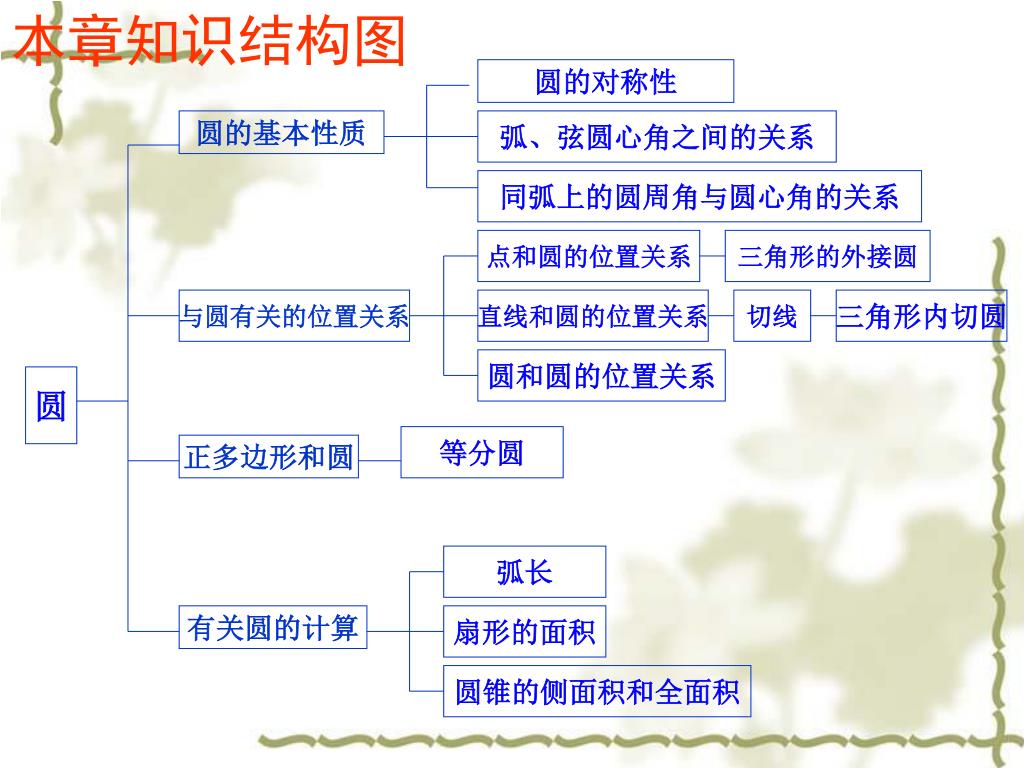 本章知识结构图

圆

圆的基本性质
圆的对称性
弧、弦圆心角之间的关系
同弧上的圆周角与圆心角的关系

与圆有关的位置关系
点和圆的位置关系
三角形的外接圆
直线和圆的位置关系
切线
三角形内切圆
圆和圆的位置关系

正多边形和圆
等分圆

有关圆的计算
弧长
扇形的面积
圆锥的侧面积和全面积